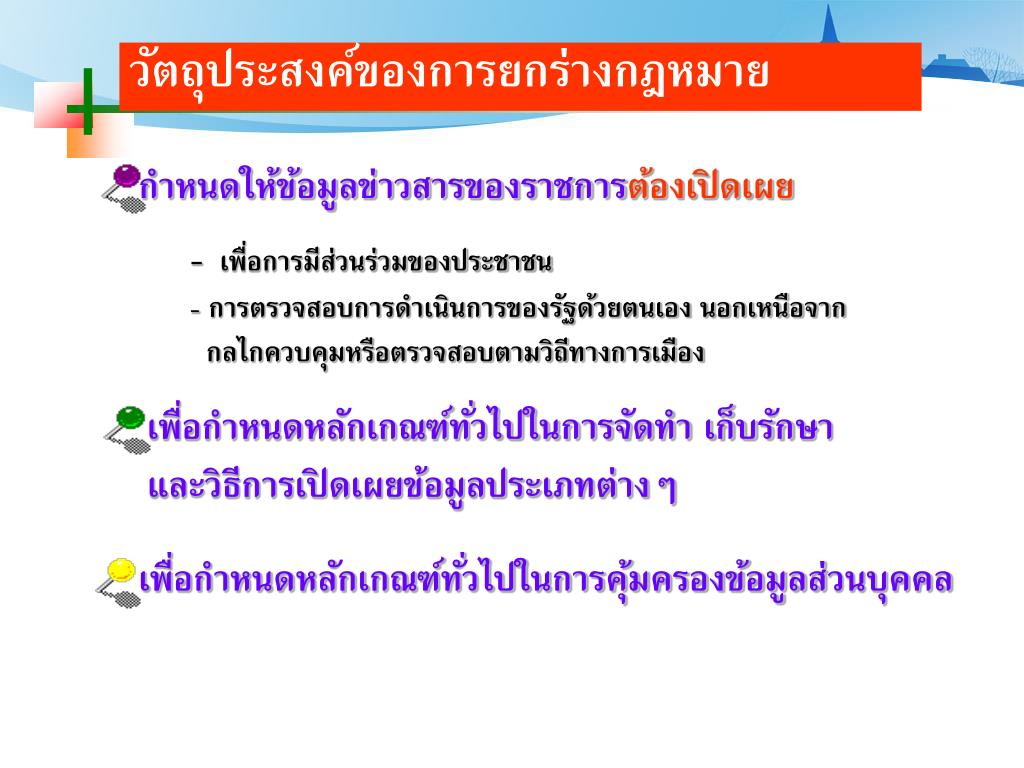 วัตถุประสงค์ของการยกร่างกฎหมาย

กำหนดให้ข้อมูลข่าวสารของราชการต้องเปิดเผย

- เพื่อการมีส่วนร่วมของประชาชน

- การตรวจสอบการดำเนินการของรัฐด้วยตนเอง นอกเหนือจากกลไกควบคุมหรือตรวจสอบตามวิถีทางการเมือง

เพื่อกำหนดหลักเกณฑ์ทั่วไปในการจัดทำ เก็บรักษา และวิธีการเปิดเผยข้อมูลประเภทต่าง ๆ

เพื่อกำหนดหลักเกณฑ์ทั่วไปในการคุ้มครองข้อมูลส่วนบุคคล